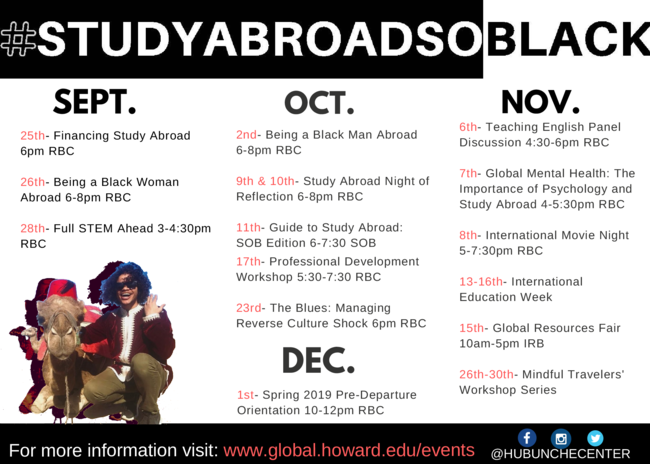 #STUDYABROADSOBLACK

SEPT.

25th- Financing Study Abroad 6pm RBC

26th- Being a Black Woman Abroad 6-8pm RBC

28th- Full STEM Ahead 3-4:30pm RBC

OCT.

2nd- Being a Black Man Abroad 6-8pm RBC

9th & 10th- Study Abroad Night of Reflection 6-8pm RBC

11th- Guide to Study Abroad: SOB Edition 6-7:30 SOB

17th- Professional Development Workshop 5:30-7:30 RBC

23rd- The Blues: Managing Reverse Culture Shock 6pm RBC

DEC.

1st- Spring 2019 Pre-Departure Orientation 10-12pm RBC

NOV.

6th- Teaching English Panel Discussion 4:30-6pm RBC

7th- Global Mental Health: The Importance of Psychology and Study Abroad 4-5:30pm RBC

8th- International Movie Night 5-7:30pm RBC

13-16th- International Education Week

15th- Global Resources Fair 10am-5pm IRB

26th-30th- Mindful Travelers' Workshop Series

For more information visit: www.global.howard.edu/events

@HUBUNCHECENTER